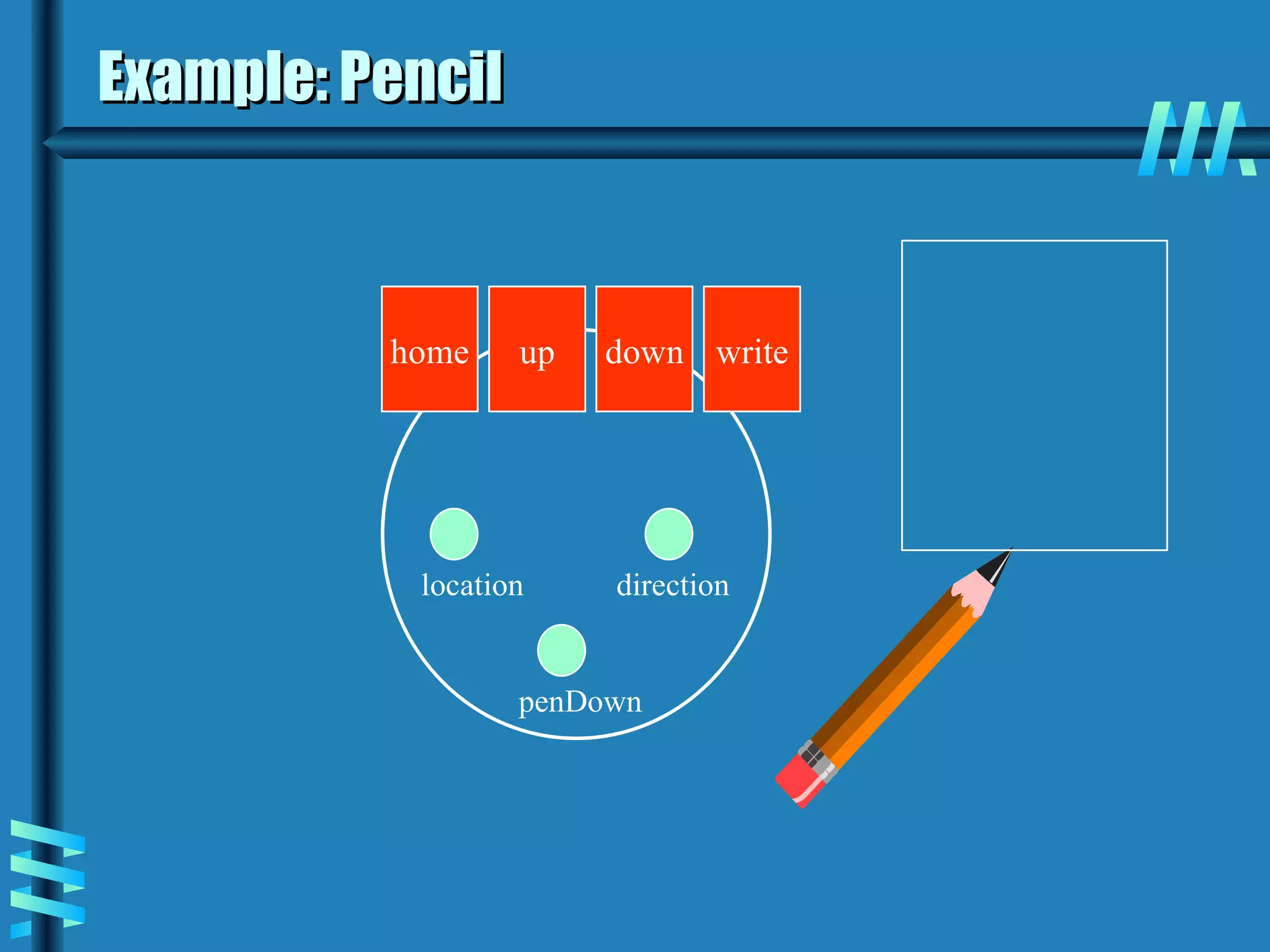 Example: Pencil

home

up

down

write

location

direction

penDown